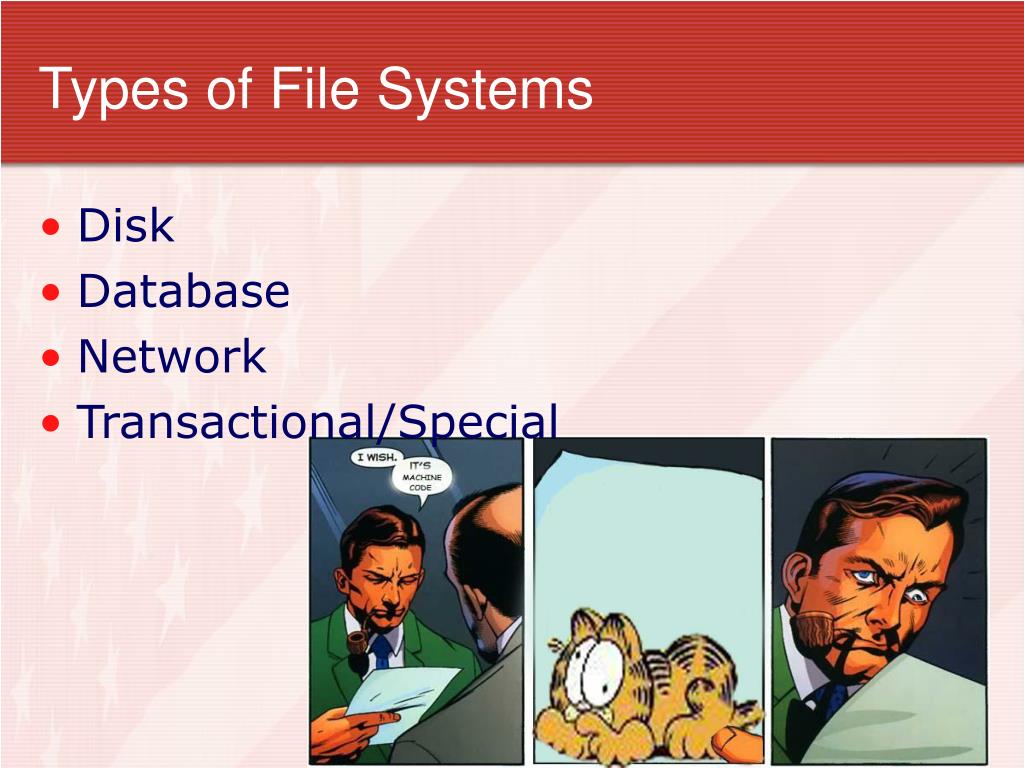 Types of File Systems

• Disk
• Database
• Network
• Transactional/Special

I WISH.

IT'S MACHINE CODE